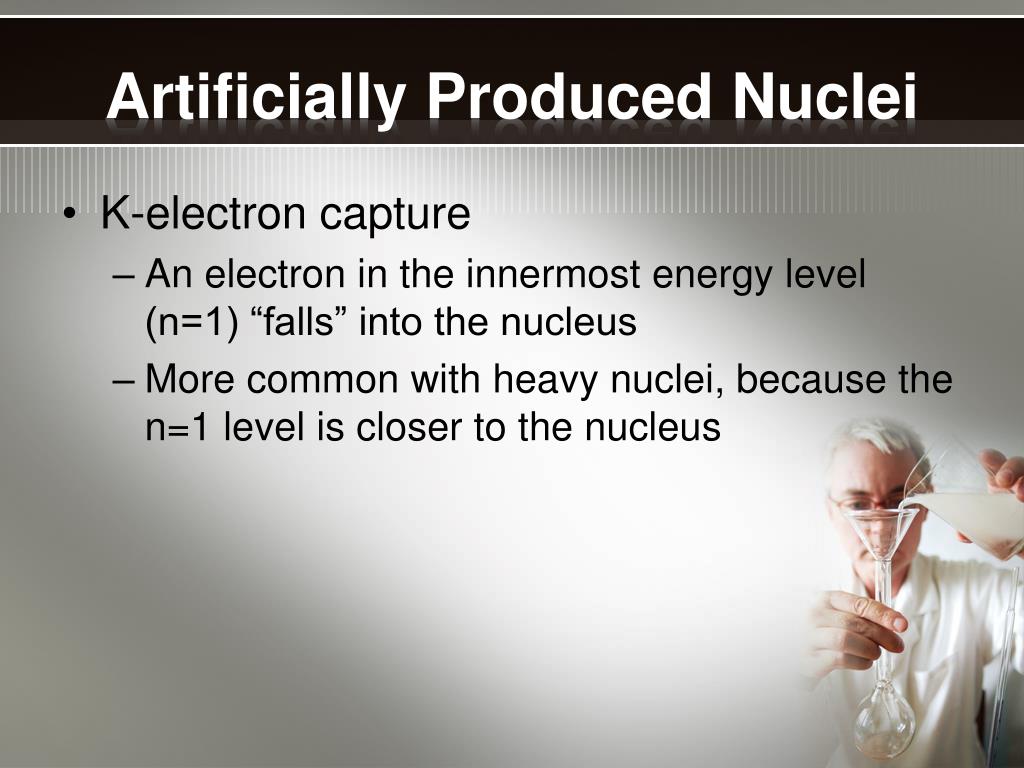 Artificially Produced Nuclei

• K-electron capture

– An electron in the innermost energy level (n=1) “falls” into the nucleus

– More common with heavy nuclei, because the n=1 level is closer to the nucleus